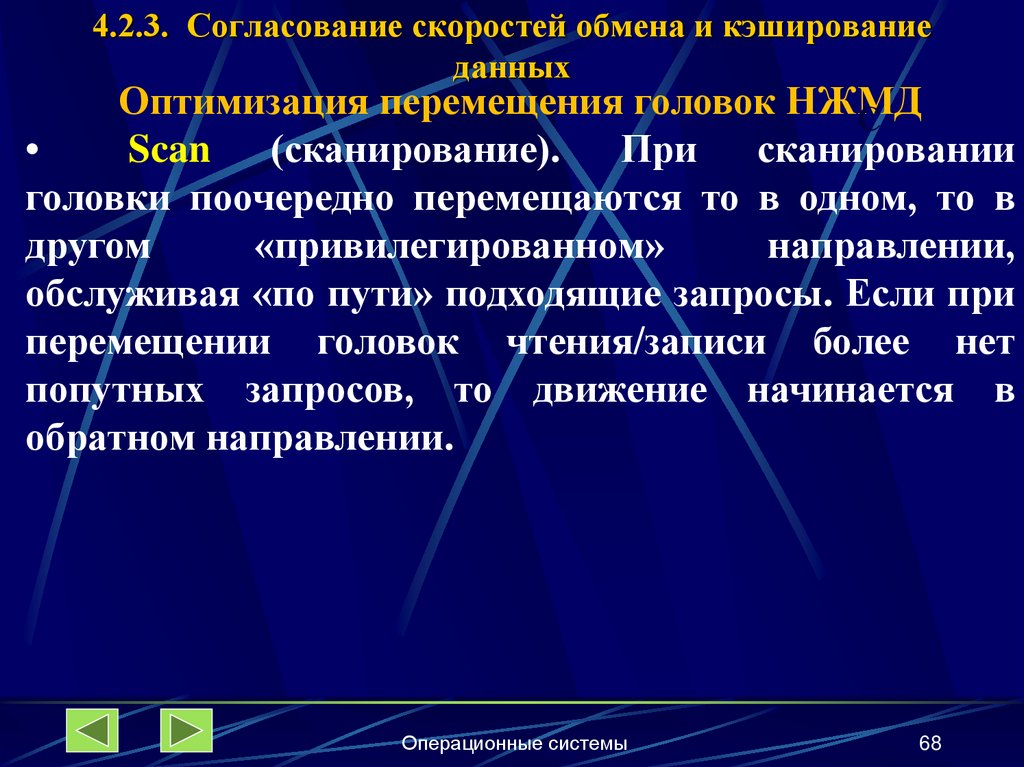 4.2.3. Согласование скоростей обмена и кэширование данных

Оптимизация перемещения головок НЖМД

• Scan (сканирование). При сканировании головки поочередно перемещаются то в одном, то в другом «привилегированном» направлении, обслуживая «по пути» подходящие запросы. Если при перемещении головок чтения/записи более нет попутных запросов, то движение начинается в обратном направлении.

Операционные системы

68